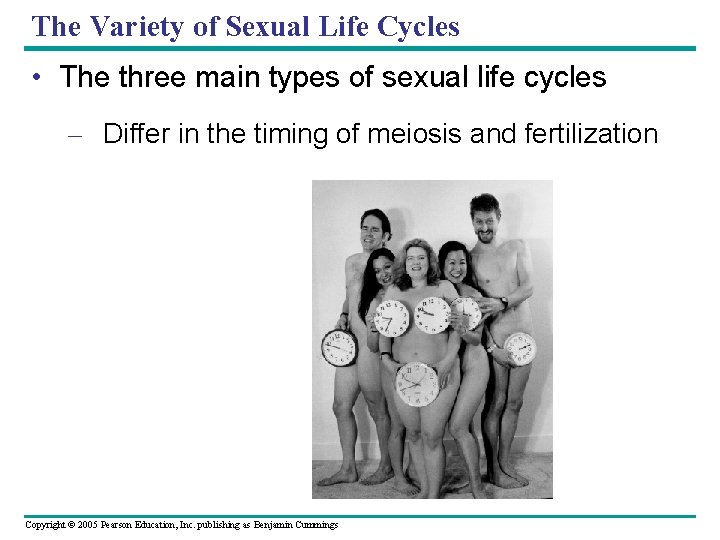 The Variety of Sexual Life Cycles

• The three main types of sexual life cycles

– Differ in the timing of meiosis and fertilization

Copyright © 2005 Pearson Education, Inc. publishing as Benjamin Cummings